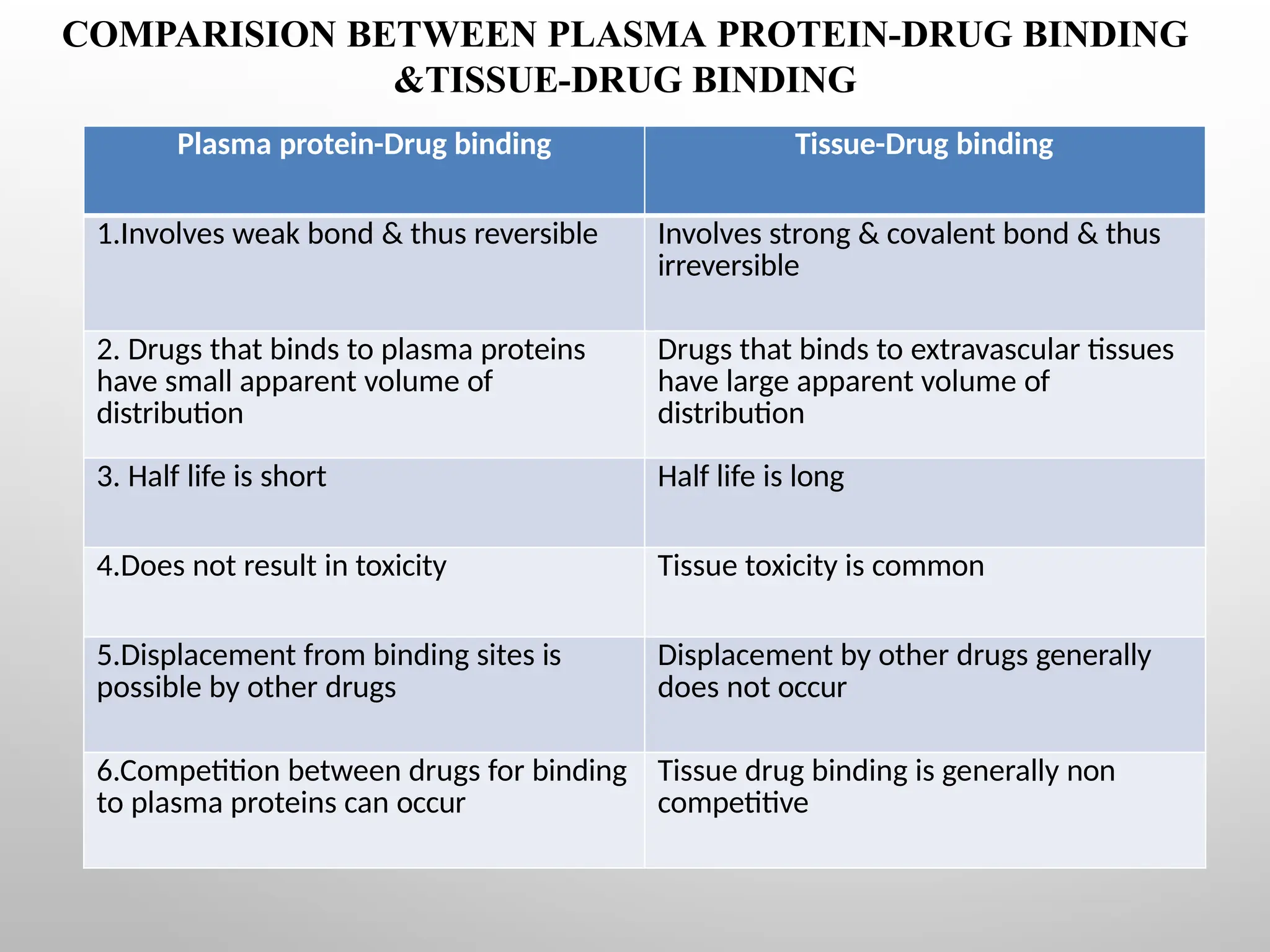 COMPARISION BETWEEN PLASMA PROTEIN-DRUG BINDING &TISSUE-DRUG BINDING

| Plasma protein-Drug binding | Tissue-Drug binding |
|---|---|
| 1.Involves weak bond & thus reversible | Involves strong & covalent bond & thus irreversible |
| 2. Drugs that binds to plasma proteins have small apparent volume of distribution | Drugs that binds to extravascular tissues have large apparent volume of distribution |
| 3. Half life is short | Half life is long |
| 4.Does not result in toxicity | Tissue toxicity is common |
| 5.Displacement from binding sites is possible by other drugs | Displacement by other drugs generally does not occur |
| 6.Competition between drugs for binding to plasma proteins can occur | Tissue drug binding is generally non competitive |